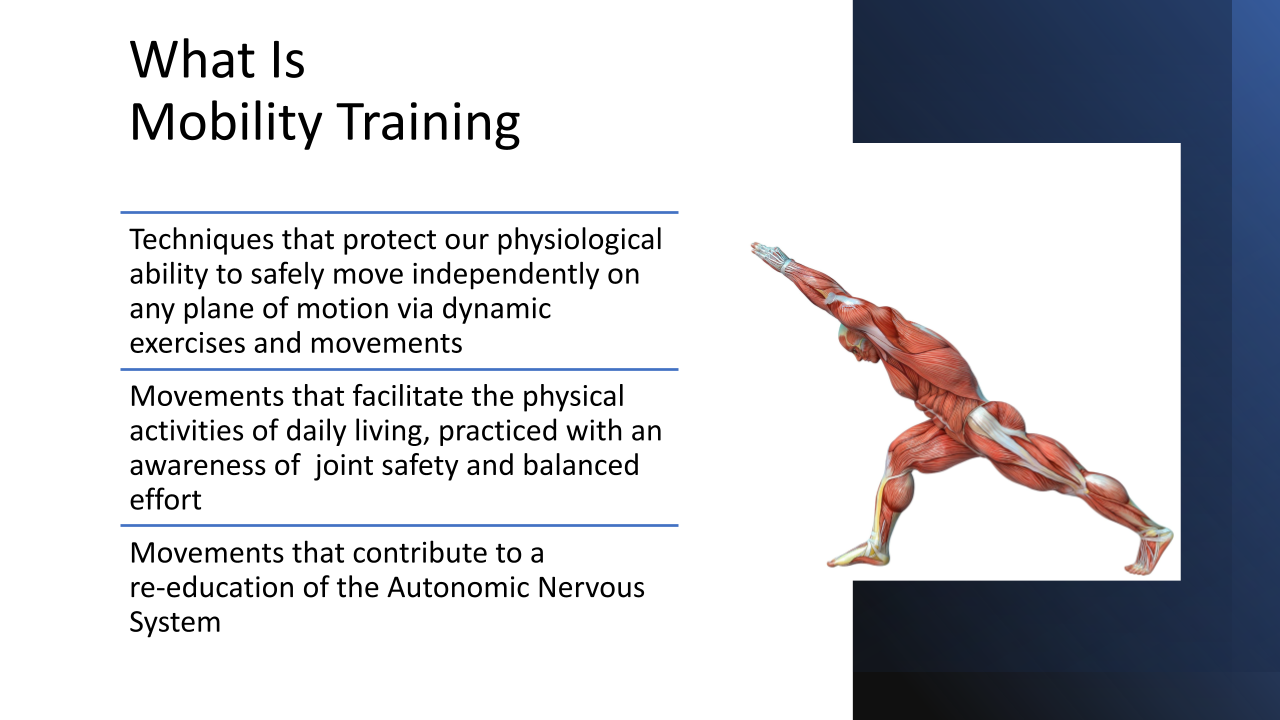 What Is
Mobility Training

Techniques that protect our physiological ability to safely move independently on any plane of motion via dynamic exercises and movements

Movements that facilitate the physical activities of daily living, practiced with an awareness of joint safety and balanced effort

Movements that contribute to a re-education of the Autonomic Nervous System